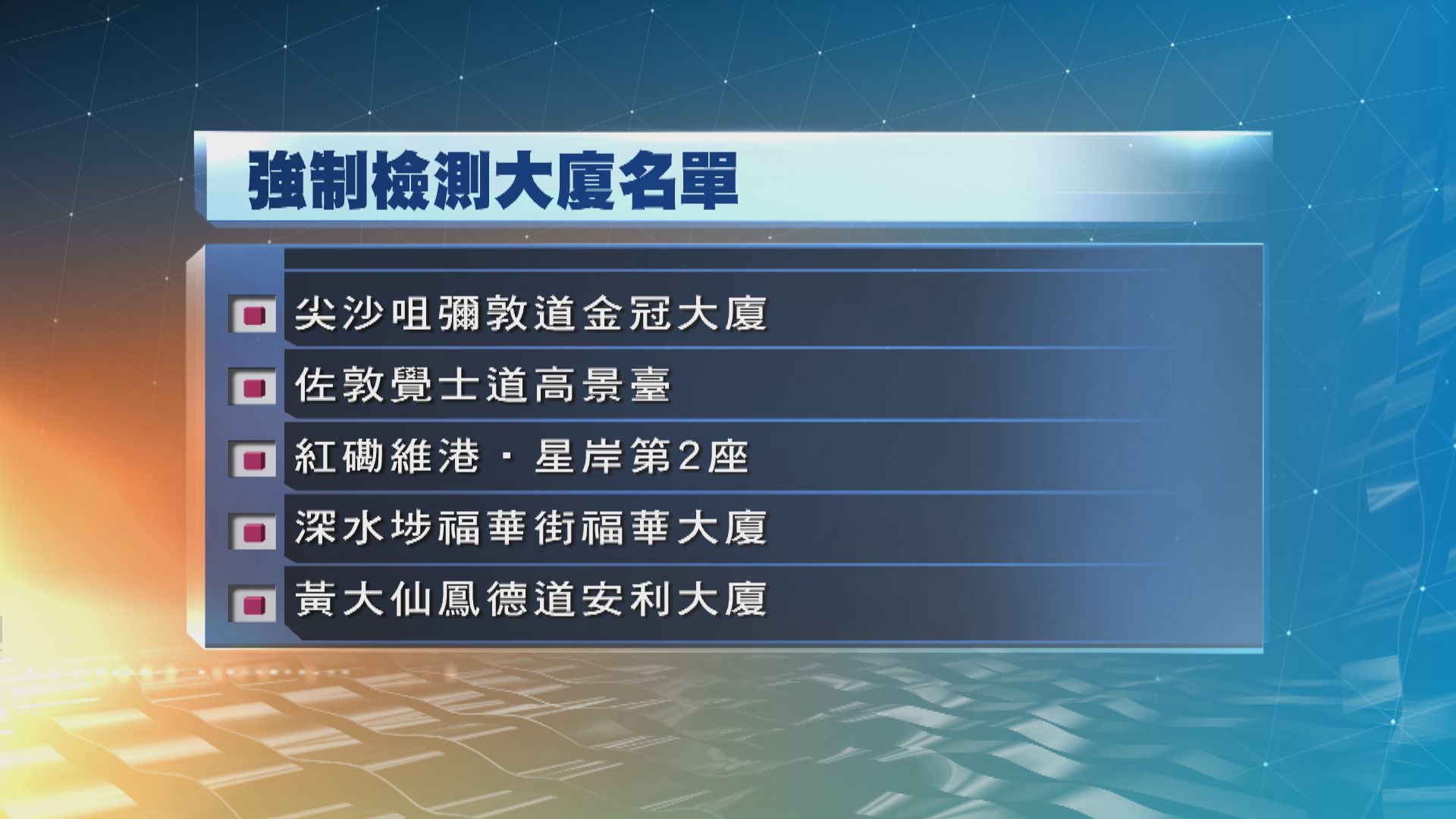 強制檢測大廈名單

尖沙咀彌敦道金冠大廈

佐敦覺士道高景臺

紅磡維港・星岸第2座

深水埗福華街福華大廈

黃大仙鳳德道安利大廈